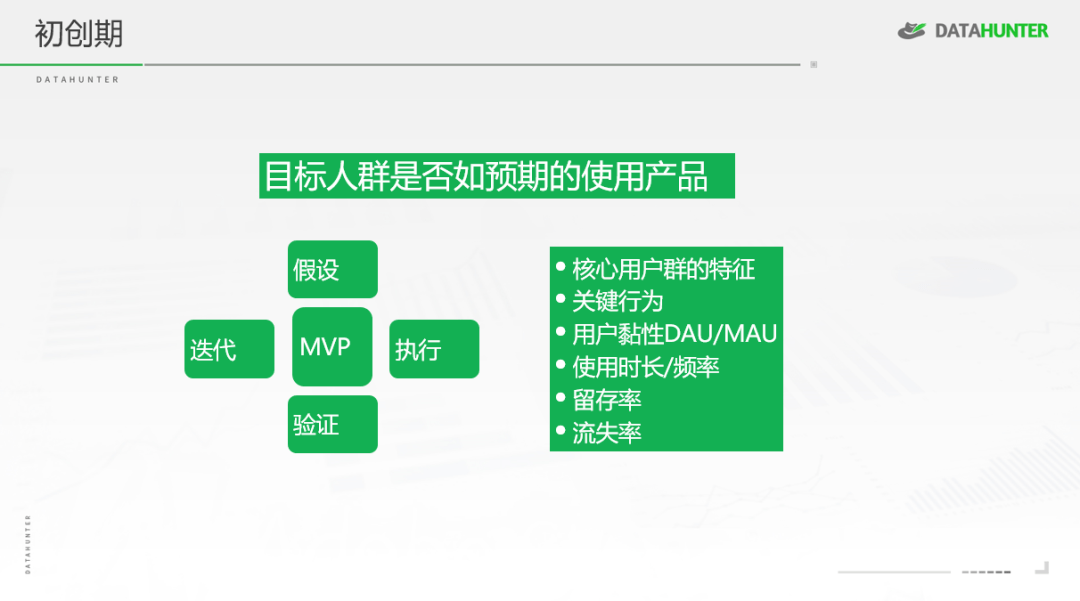 初创期

DATAHUNTER

DATAHUNTER

目标人群是否如预期的使用产品

假设

迭代

MVP

执行

验证

• 核心用户群的特征
• 关键行为
• 用户黏性DAU/MAU
• 使用时长/频率
• 留存率
• 流失率

DATAHUNTER